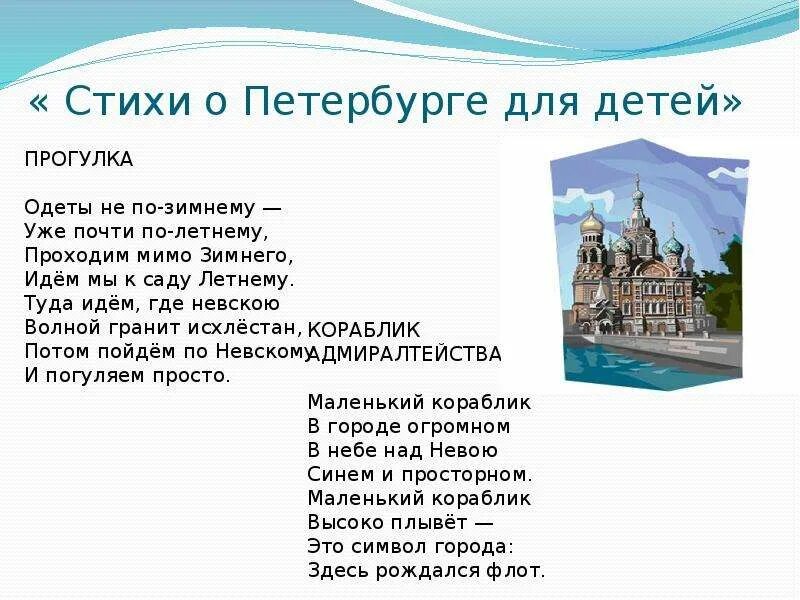 « Стихи о Петербурге для детей»

ПРОГУЛКА

Одеты не по-зимнему —
Уже почти по-летнему,
Проходим мимо Зимнего,
Идём мы к саду Летнему.
Туда идём, где невскою
Волной гранит исхлёстан,
Потом пойдём по Невскому
И погуляем просто.

КОРАБЛИК
АДМИРАЛТЕЙСТВА

Маленький кораблик
В городе огромном
В небе над Невою
Синем и просторном.
Маленький кораблик
Высоко плывёт —
Это символ города:
Здесь рождался флот.